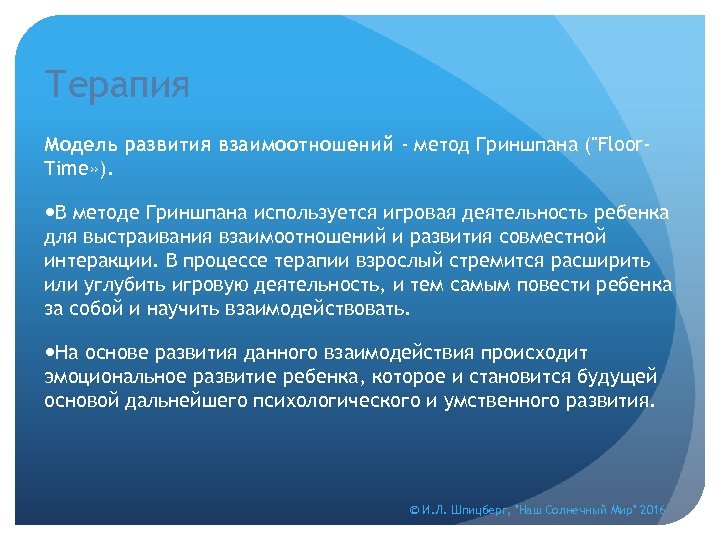 Терапия

Модель развития взаимоотношений - метод Гриншпана ("Floor-Time»).

•В методе Гриншпана используется игровая деятельность ребенка для выстраивания взаимоотношений и развития совместной интеракции. В процессе терапии взрослый стремится расширить или углубить игровую деятельность, и тем самым повести ребенка за собой и научить взаимодействовать.

•На основе развития данного взаимодействия происходит эмоциональное развитие ребенка, которое и становится будущей основой дальнейшего психологического и умственного развития.

© И.Л. Шпицберг, "Наш Солнечный Мир" 2016